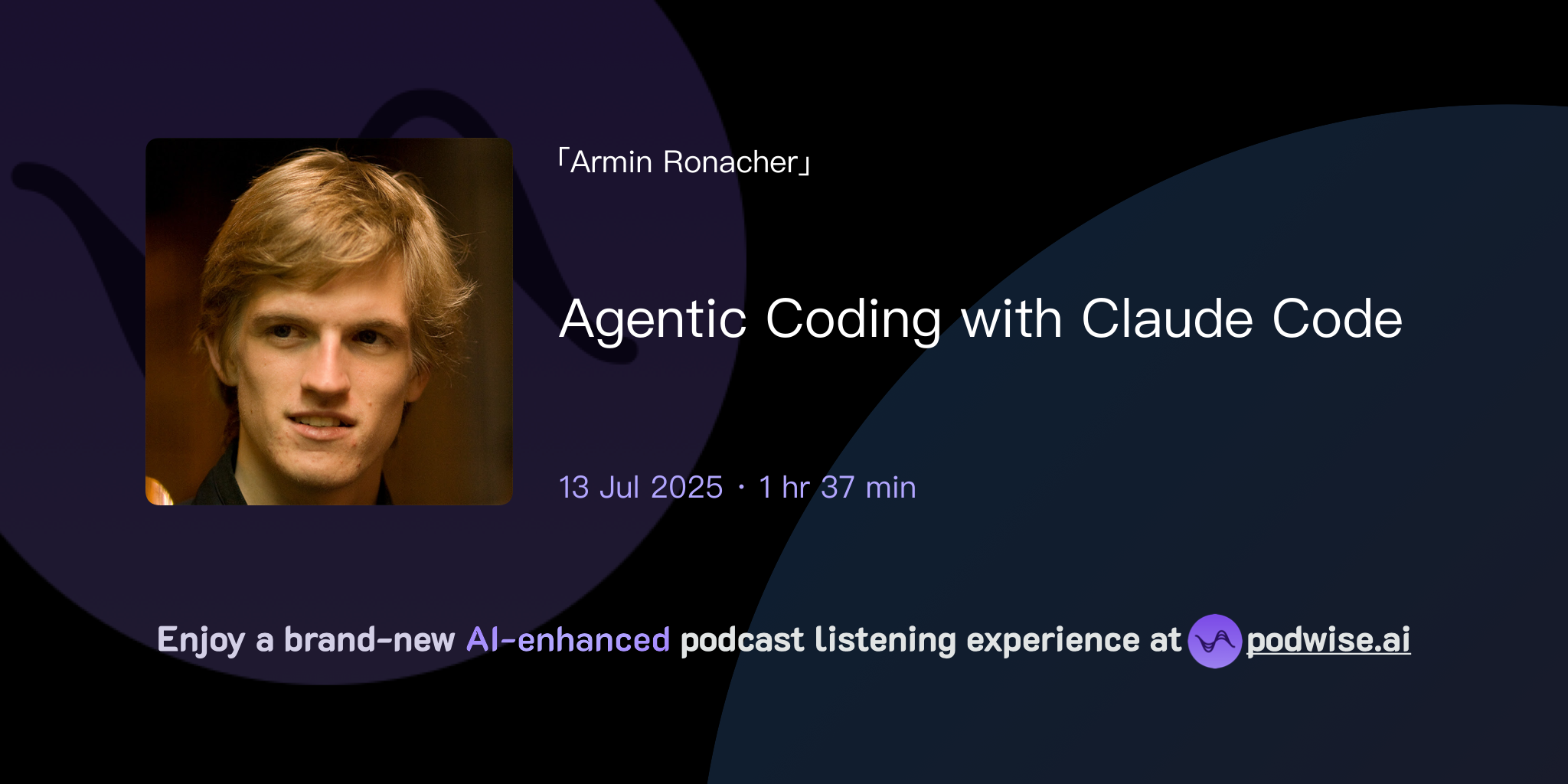 「Armin Ronacher」

Agentic Coding with Claude Code

13 Jul 2025 · 1 hr 37 min

Enjoy a brand-new AI-enhanced podcast listening experience at podwise.ai